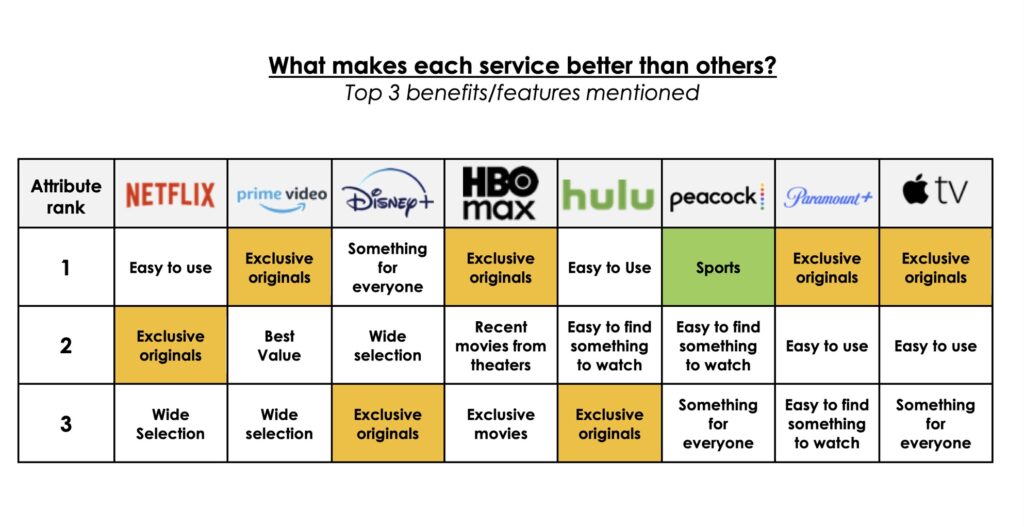 What makes each service better than others?
Top 3 benefits/features mentioned

| Attribute rank | NETFLIX | prime video | Disney+ | HBO max | hulu | peacock | Paramount+ | tv |
|---|---|---|---|---|---|---|---|---|
| 1 | Easy to use | Exclusive originals | Something for everyone | Exclusive originals | Easy to Use | Sports | Exclusive originals | Exclusive originals |
| 2 | Exclusive originals | Best Value | Wide selection | Recent movies from theaters | Easy to find something to watch | Easy to find something to watch | Easy to use | Easy to use |
| 3 | Wide Selection | Wide selection | Exclusive originals | Exclusive movies | Exclusive originals | Something for everyone | Easy to find something to watch | Something for everyone |